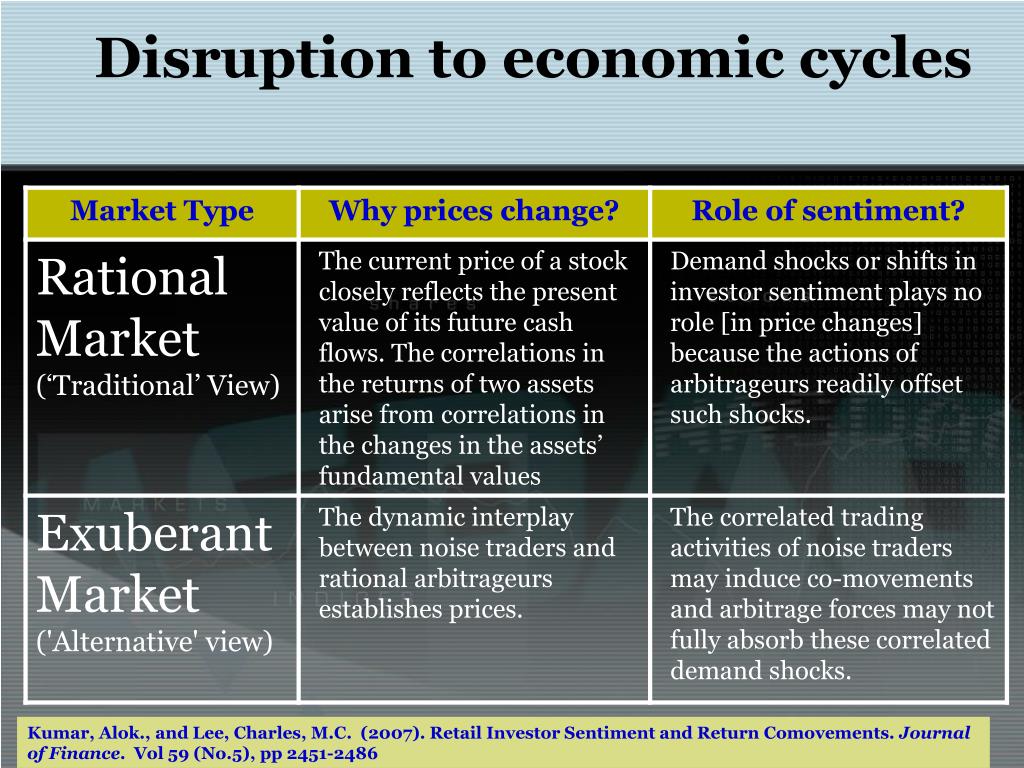 Disruption to economic cycles

| Market Type | Why prices change? | Role of sentiment? |
|---|---|---|
| Rational Market (‘Traditional’ View) | The current price of a stock closely reflects the present value of its future cash flows. The correlations in the returns of two assets arise from correlations in the changes in the assets’ fundamental values | Demand shocks or shifts in investor sentiment plays no role [in price changes] because the actions of arbitrageurs readily offset such shocks. |
| Exuberant Market ('Alternative' view) | The dynamic interplay between noise traders and rational arbitrageurs establishes prices. | The correlated trading activities of noise traders may induce co-movements and arbitrage forces may not fully absorb these correlated demand shocks. |

Kumar, Alok., and Lee, Charles, M.C. (2007). Retail Investor Sentiment and Return Comovements. Journal of Finance. Vol 59 (No.5), pp 2451-2486